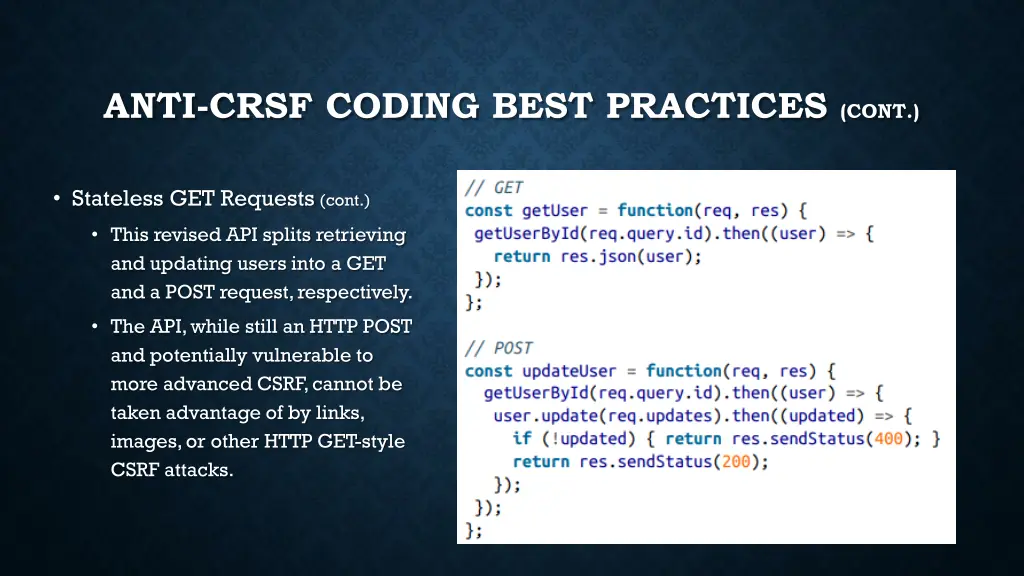 ANTI-CRSF CODING BEST PRACTICES (CONT.)

• Stateless GET Requests (cont.)

• This revised API splits retrieving and updating users into a GET and a POST request, respectively.

• The API, while still an HTTP POST and potentially vulnerable to more advanced CSRF, cannot be taken advantage of by links, images, or other HTTP GET-style CSRF attacks.

// GET
const getUser = function(req, res) {
 getUserById(req.query.id).then((user) => {
   return res.json(user);
 });
};

// POST
const updateUser = function(req, res) {
  getUserById(req.query.id).then((user) => {
    user.update(req.updates).then((updated) => {
      if (!updated) { return res.sendStatus(400); }
      return res.sendStatus(200);
    });
  });
};